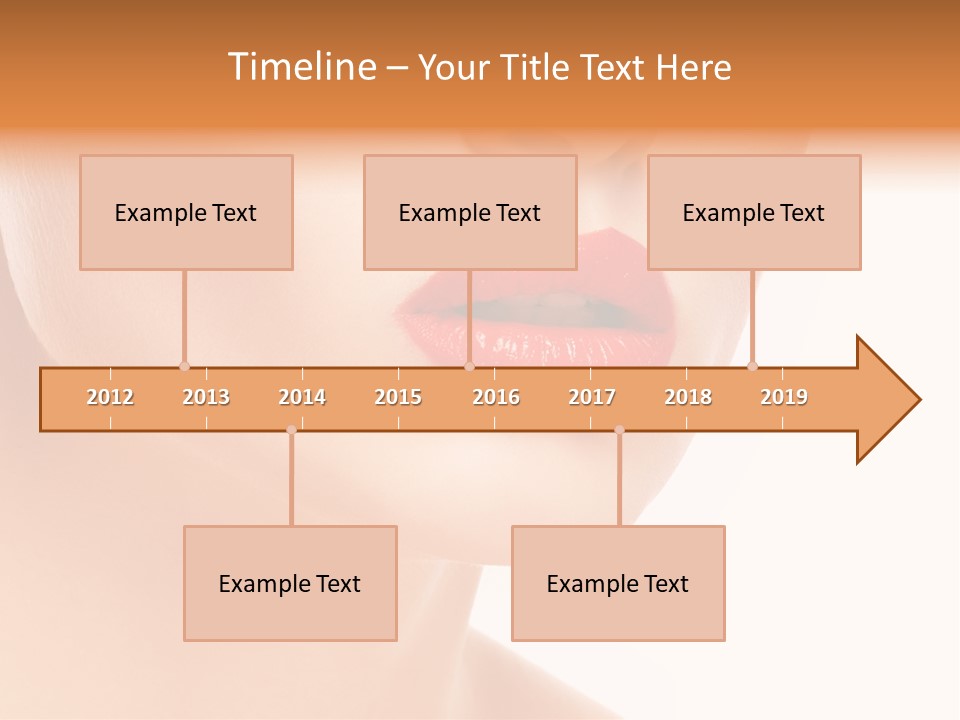 Timeline – Your Title Text Here

Example Text

Example Text

Example Text

2012 2013 2014 2015 2016 2017 2018 2019

Example Text

Example Text